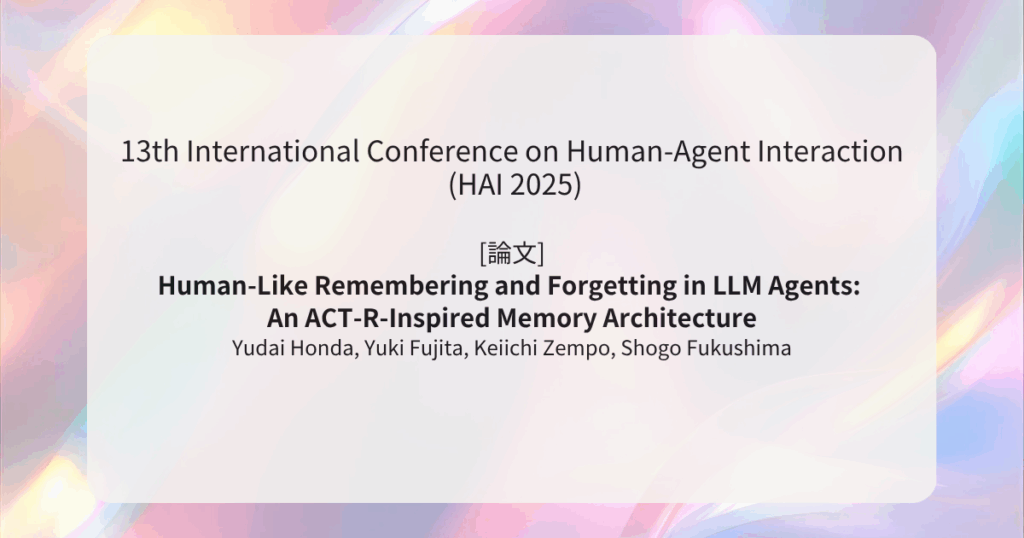 13th International Conference on Human-Agent Interaction (HAI 2025)

[論文]
Human-Like Remembering and Forgetting in LLM Agents: An ACT-R-Inspired Memory Architecture
Yudai Honda, Yuki Fujita, Keiichi Zempo, Shogo Fukushima